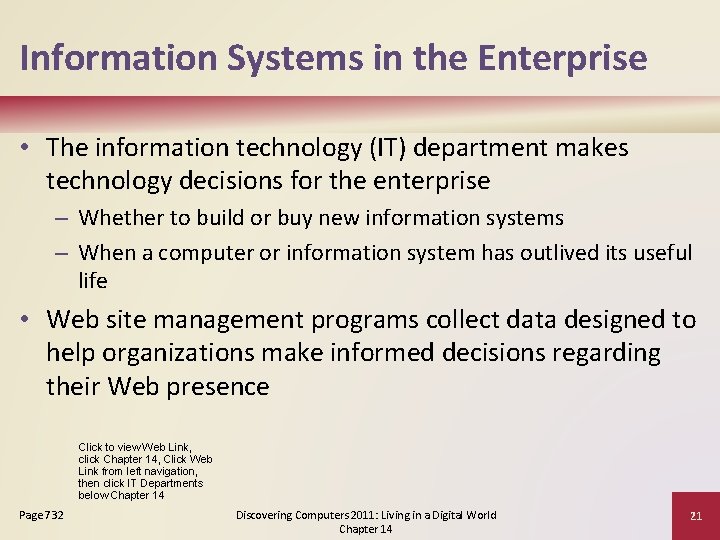 Information Systems in the Enterprise

• The information technology (IT) department makes technology decisions for the enterprise

– Whether to build or buy new information systems

– When a computer or information system has outlived its useful life

• Web site management programs collect data designed to help organizations make informed decisions regarding their Web presence

Click to view Web Link, click Chapter 14, Click Web Link from left navigation, then click IT Departments below Chapter 14

Page 732

Discovering Computers 2011: Living in a Digital World Chapter 14

21